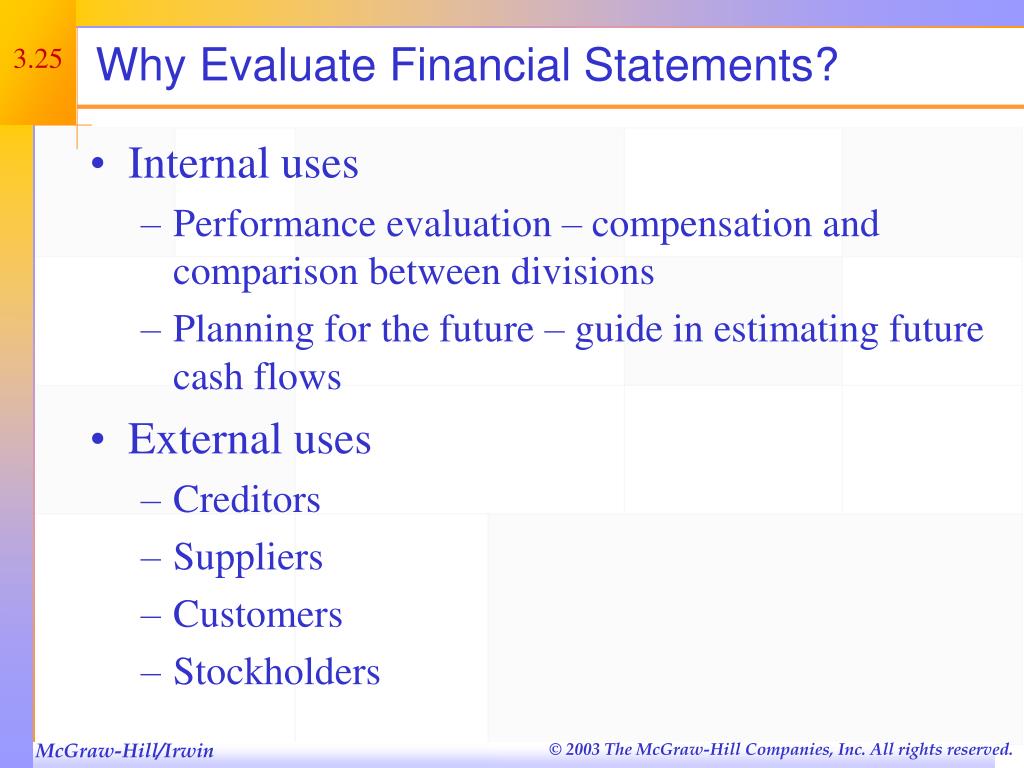 3.25

Why Evaluate Financial Statements?

• Internal uses
– Performance evaluation – compensation and comparison between divisions
– Planning for the future – guide in estimating future cash flows

• External uses
– Creditors
– Suppliers
– Customers
– Stockholders

McGraw-Hill/Irwin

© 2003 The McGraw-Hill Companies, Inc. All rights reserved.